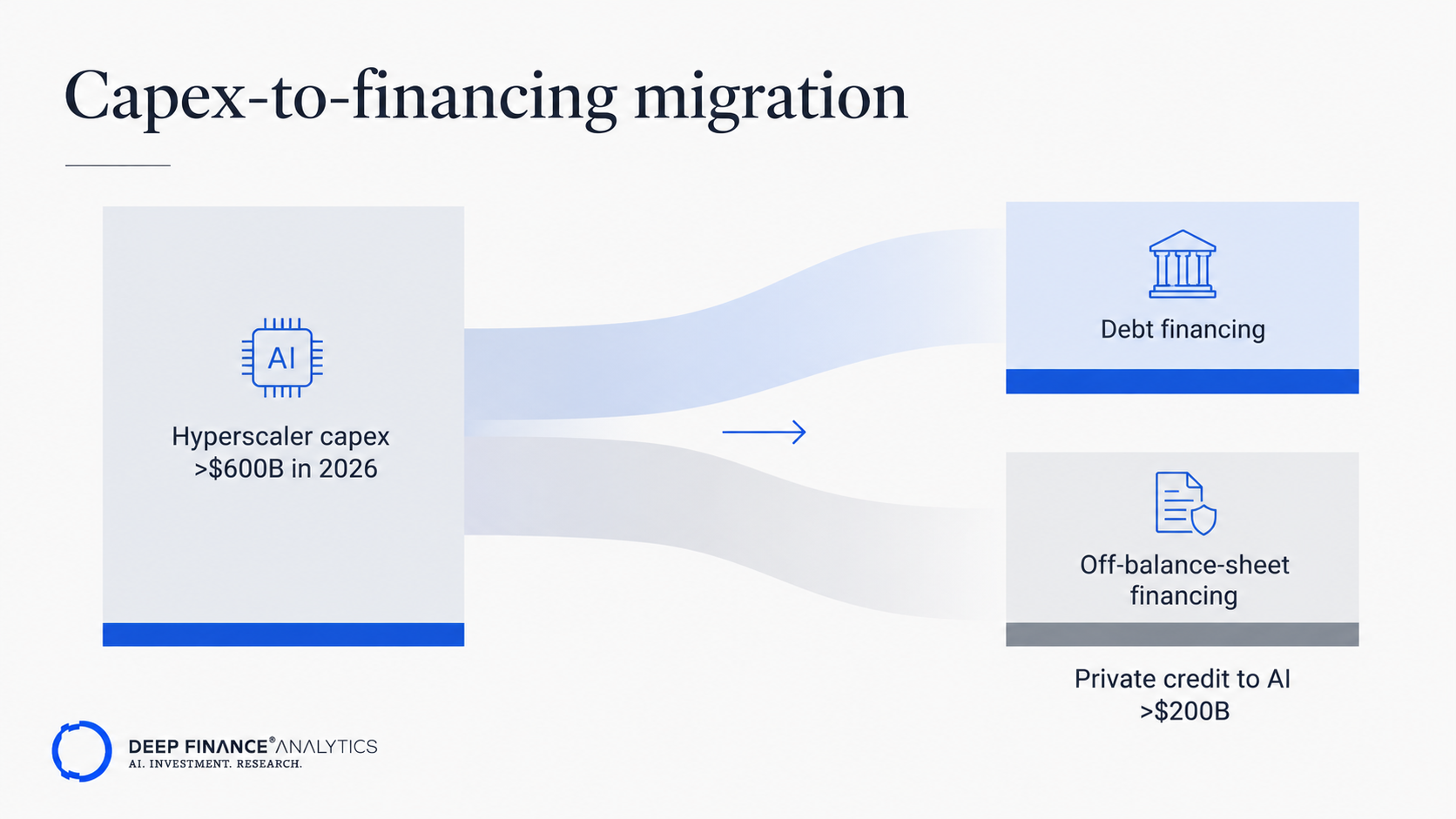 Capex-to-financing migration

AI

Hyperscaler capex >\$600B in 2026

Debt financing

Off-balance-sheet financing

Private credit to AI >\$200B

DEEP FINANCE® ANALYTICS
AI. INVESTMENT. RESEARCH.